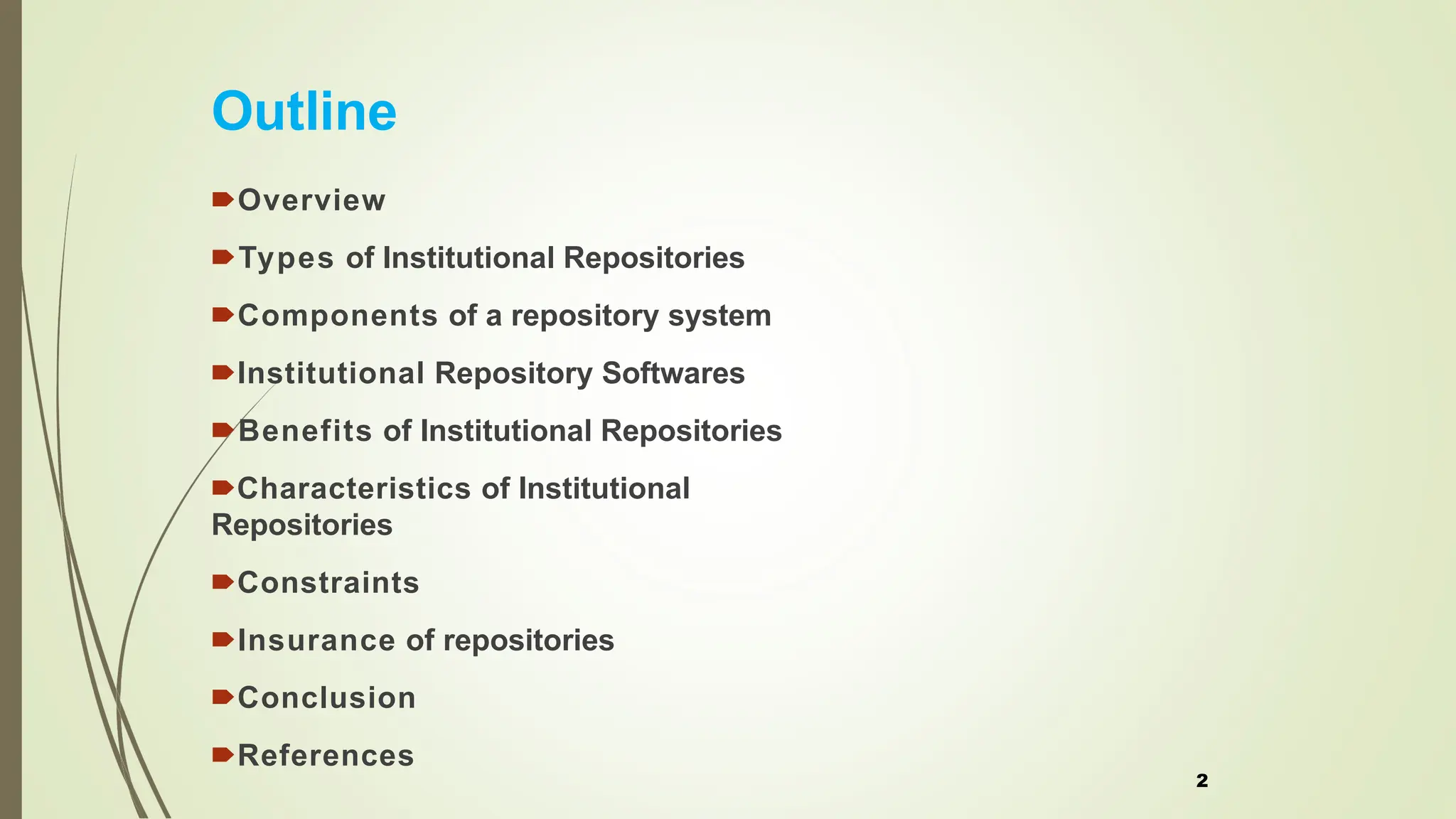 Outline

Overview

Types of Institutional Repositories

Components of a repository system

Institutional Repository Softwares

Benefits of Institutional Repositories

Characteristics of Institutional Repositories

Constraints

Insurance of repositories

Conclusion

References

2